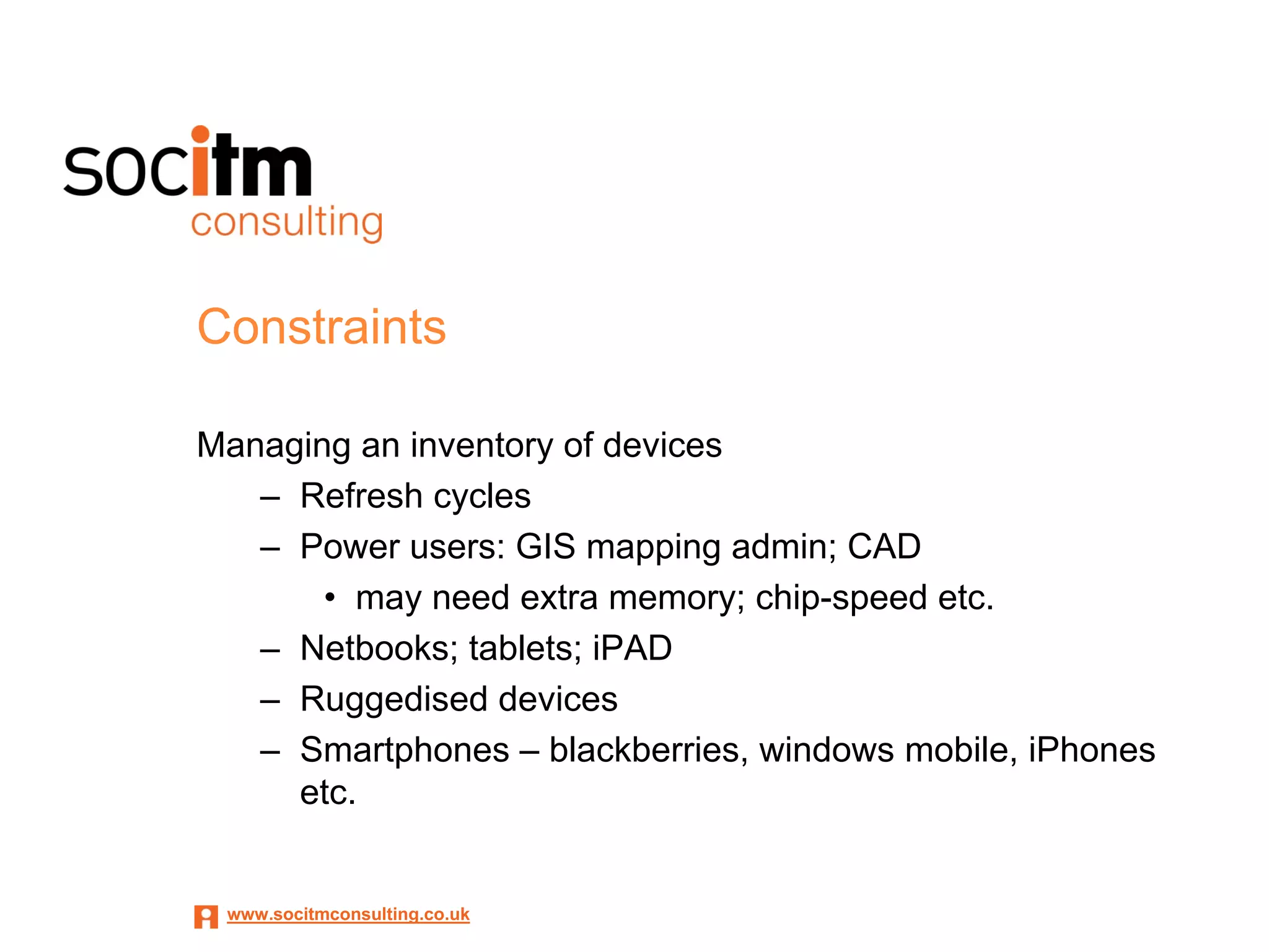 socitm
consulting

Constraints

Managing an inventory of devices

– Refresh cycles
– Power users: GIS mapping admin; CAD
  • may need extra memory; chip-speed etc.
– Netbooks; tablets; iPAD
– Ruggedised devices
– Smartphones – blackberries, windows mobile, iPhones etc.

www.socitmconsulting.co.uk